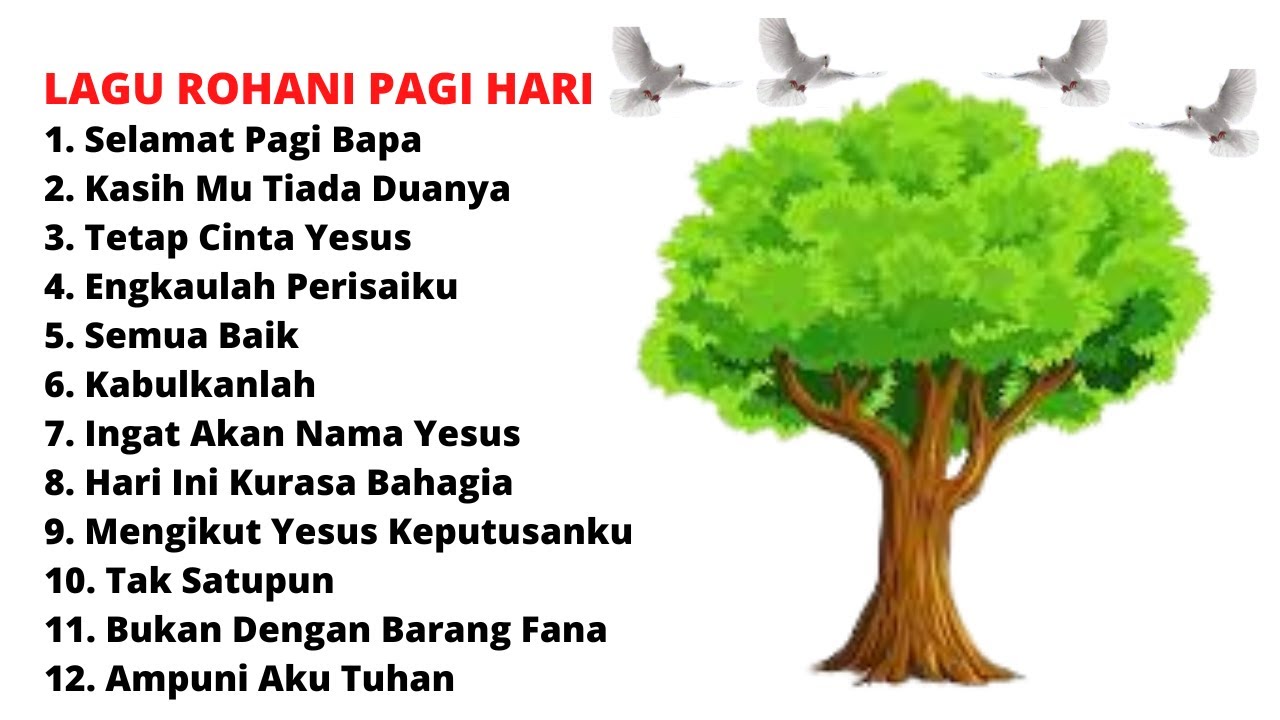 LAGU ROHANI PAGI HARI

1. Selamat Pagi Bapa
2. Kasih Mu Tiada Duanya
3. Tetap Cinta Yesus
4. Engkaulah Perisaiku
5. Semua Baik
6. Kabulkanlah
7. Ingat Akan Nama Yesus
8. Hari Ini Kurasa Bahagia
9. Mengikut Yesus Keputusanku
10. Tak Satupun
11. Bukan Dengan Barang Fana
12. Ampuni Aku Tuhan